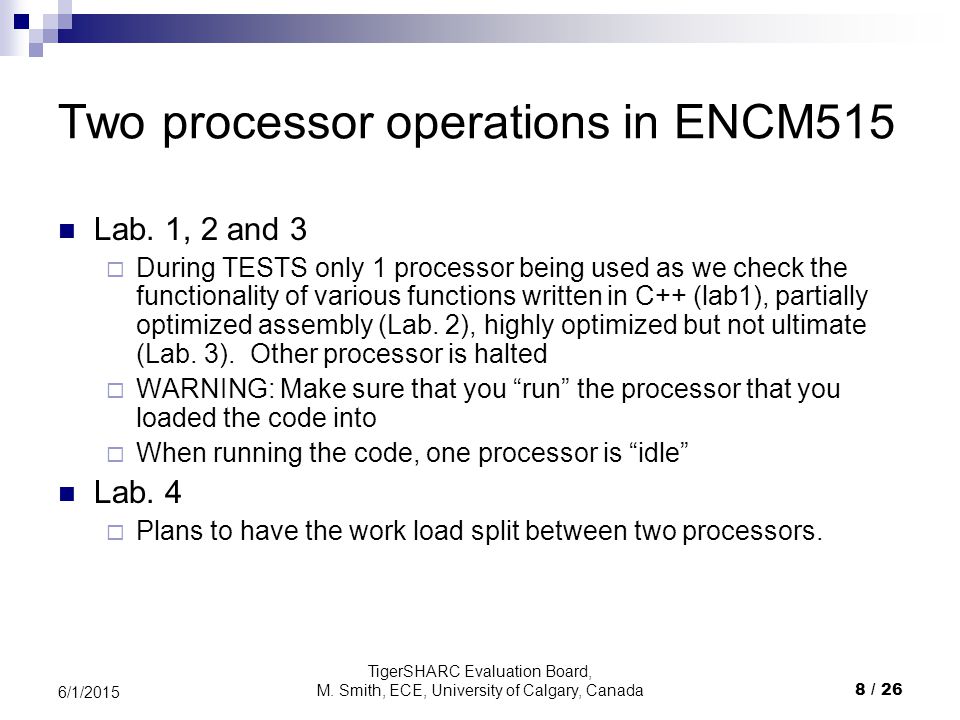 Two processor operations in ENCM515

Lab. 1, 2 and 3

During TESTS only 1 processor being used as we check the functionality of various functions written in C++ (lab1), partially optimized assembly (Lab. 2), highly optimized but not ultimate (Lab. 3). Other processor is halted

WARNING: Make sure that you “run” the processor that you loaded the code into

When running the code, one processor is “idle”

Lab. 4

Plans to have the work load split between two processors.

6/1/2015

TigerSHARC Evaluation Board, M. Smith, ECE, University of Calgary, Canada

8 / 26